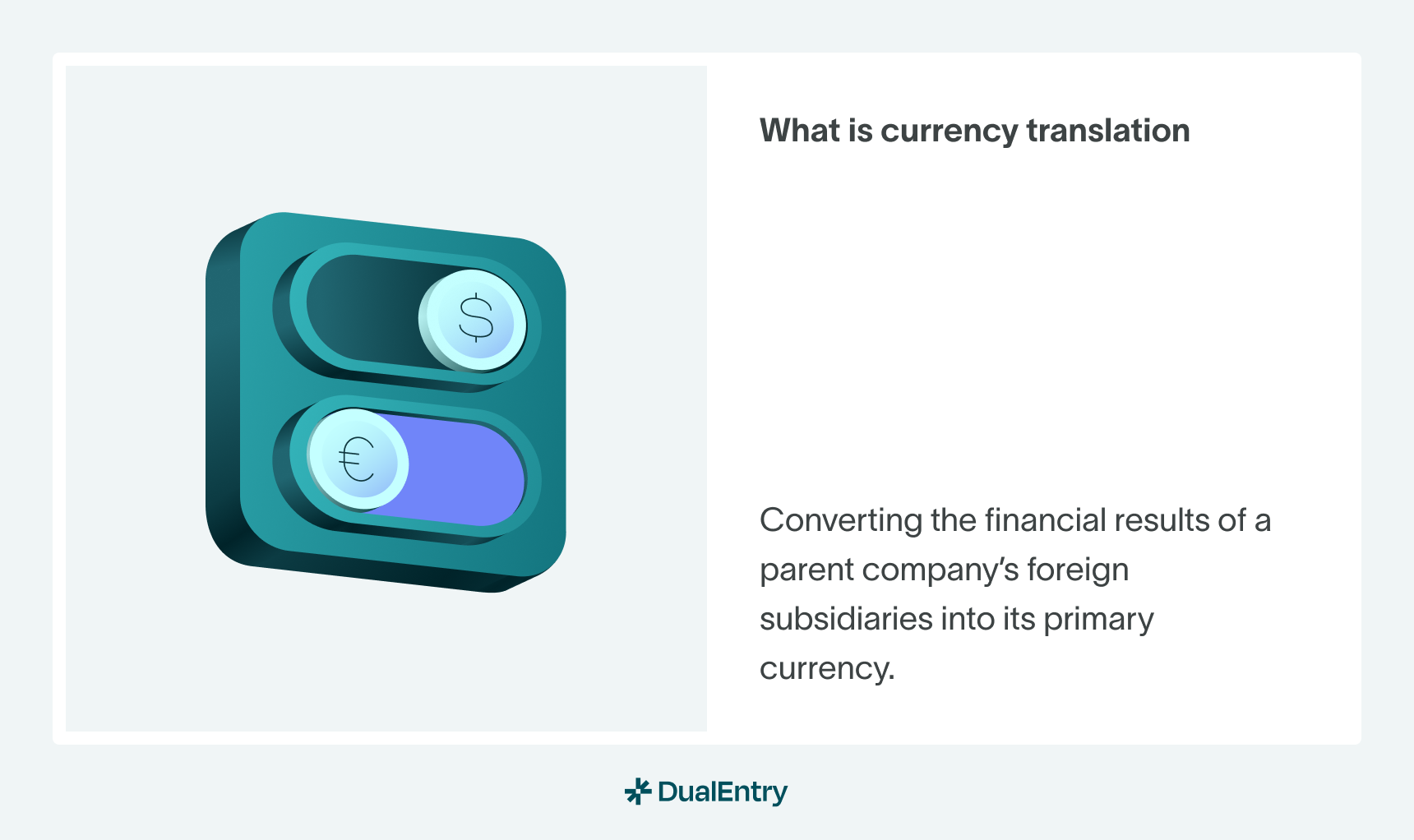 $

€

What is currency translation

Converting the financial results of a parent company's foreign subsidiaries into its primary currency.

DualEntry